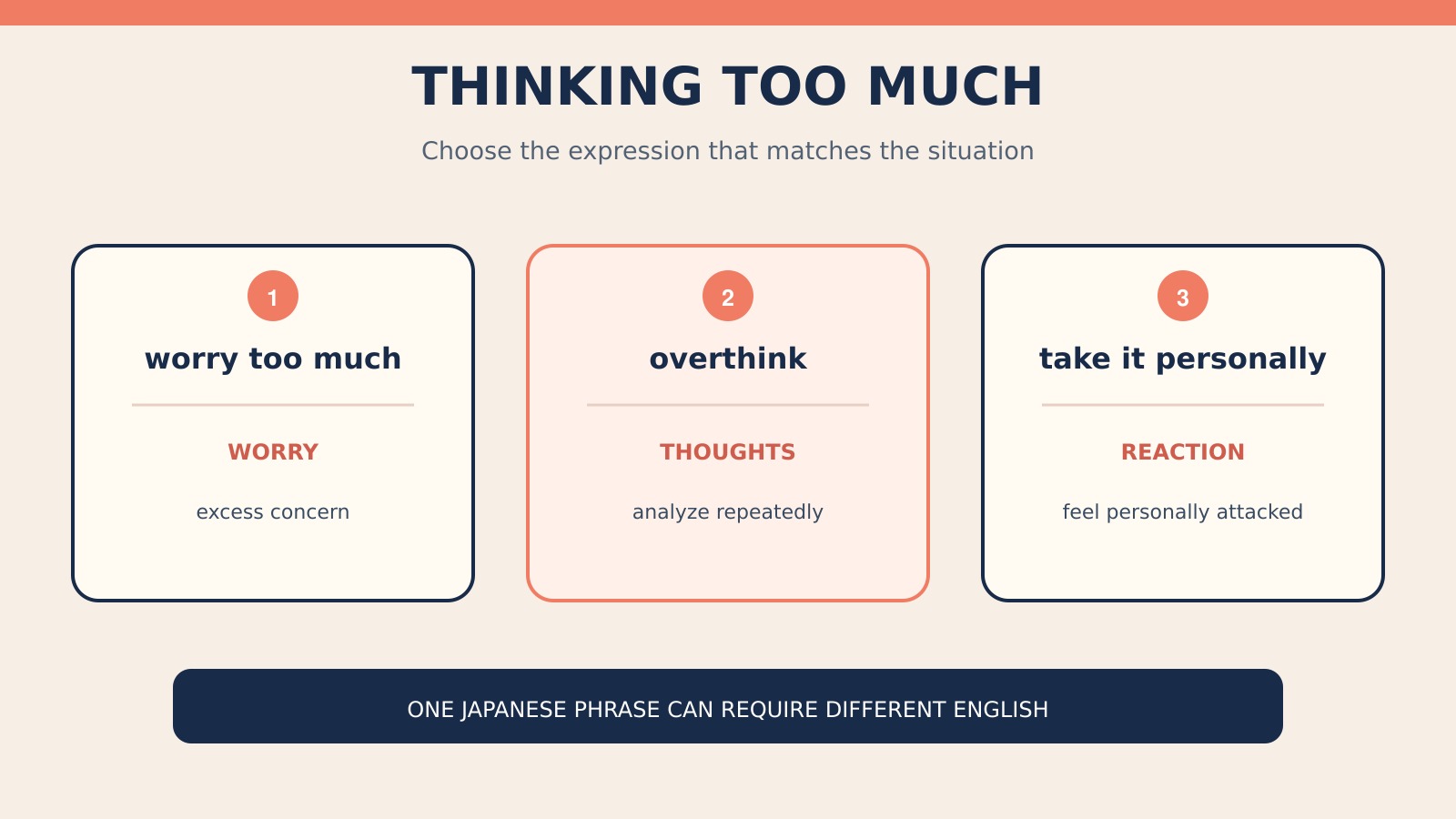 THINKING TOO MUCH

Choose the expression that matches the situation

1

worry too much

WORRY

excess concern

2

overthink

THOUGHTS

analyze repeatedly

3

take it personally

REACTION

feel personally attacked

ONE JAPANESE PHRASE CAN REQUIRE DIFFERENT ENGLISH